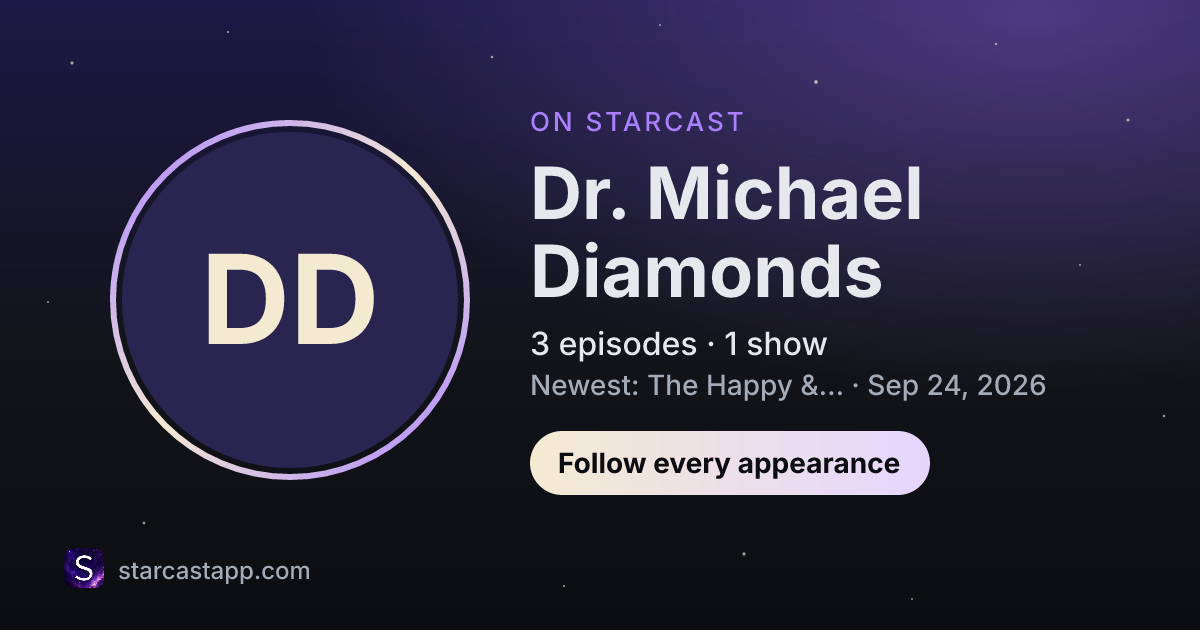 DD

ON STARCAST

Dr. Michael Diamonds

3 episodes · 1 show

Newest: The Happy &... · Sep 24, 2026

Follow every appearance

S

starcastapp.com